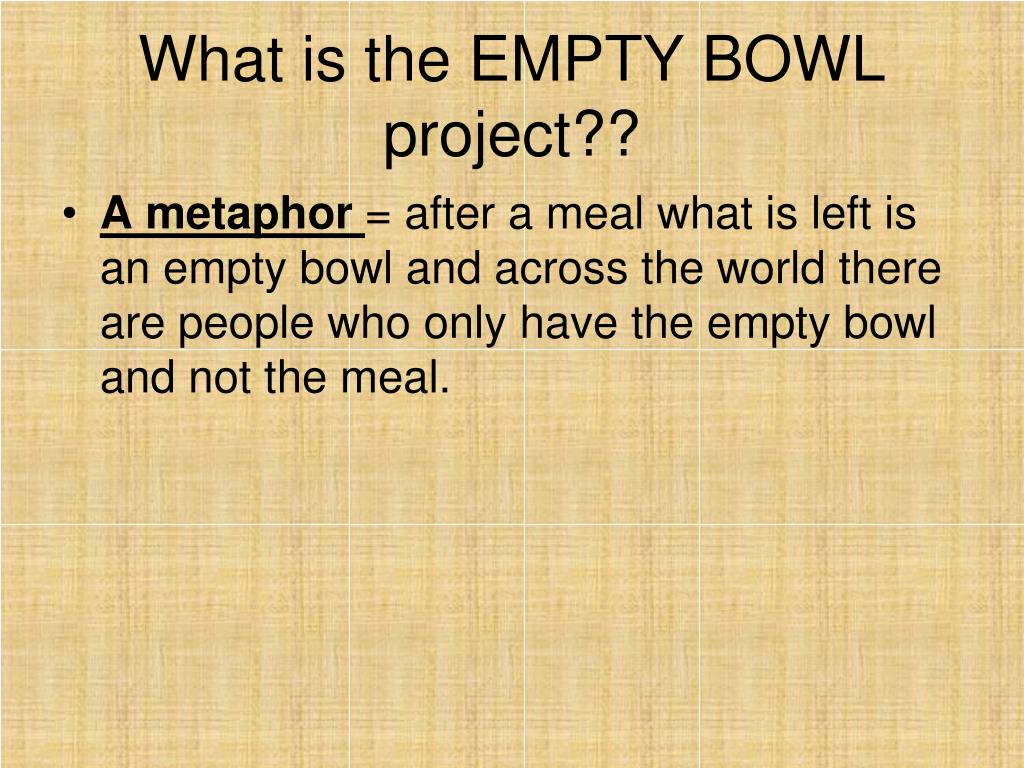 What is the EMPTY BOWL project??

• A metaphor = after a meal what is left is an empty bowl and across the world there are people who only have the empty bowl and not the meal.